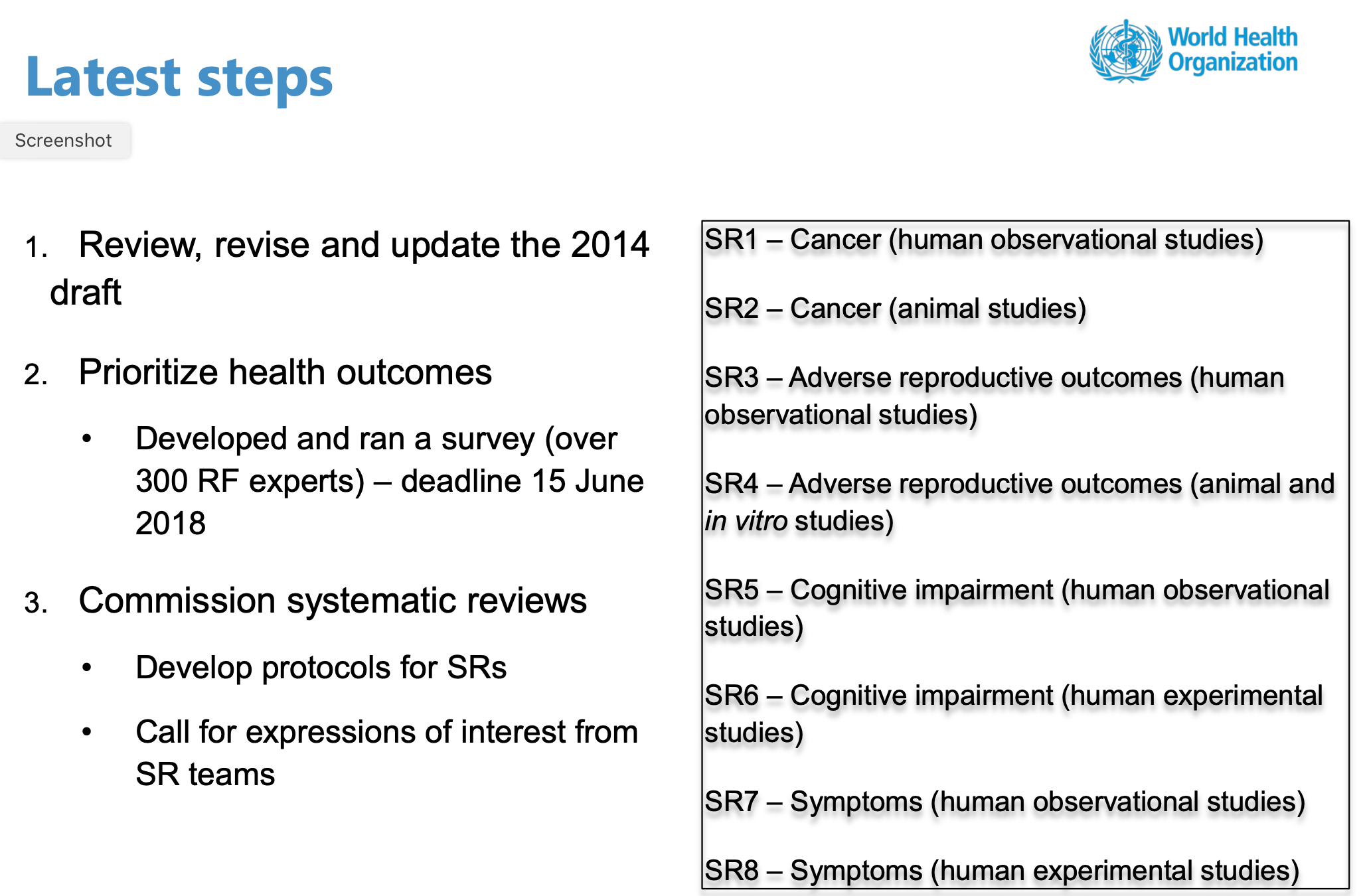 Latest steps

World Health Organization

Screenshot

1. Review, revise and update the 2014 draft

2. Prioritize health outcomes

• Developed and ran a survey (over 300 RF experts) – deadline 15 June 2018

3. Commission systematic reviews

• Develop protocols for SRs

• Call for expressions of interest from SR teams

SR1 – Cancer (human observational studies)

SR2 – Cancer (animal studies)

SR3 – Adverse reproductive outcomes (human observational studies)

SR4 – Adverse reproductive outcomes (animal and in vitro studies)

SR5 – Cognitive impairment (human observational studies)

SR6 – Cognitive impairment (human experimental studies)

SR7 – Symptoms (human observational studies)

SR8 – Symptoms (human experimental studies)